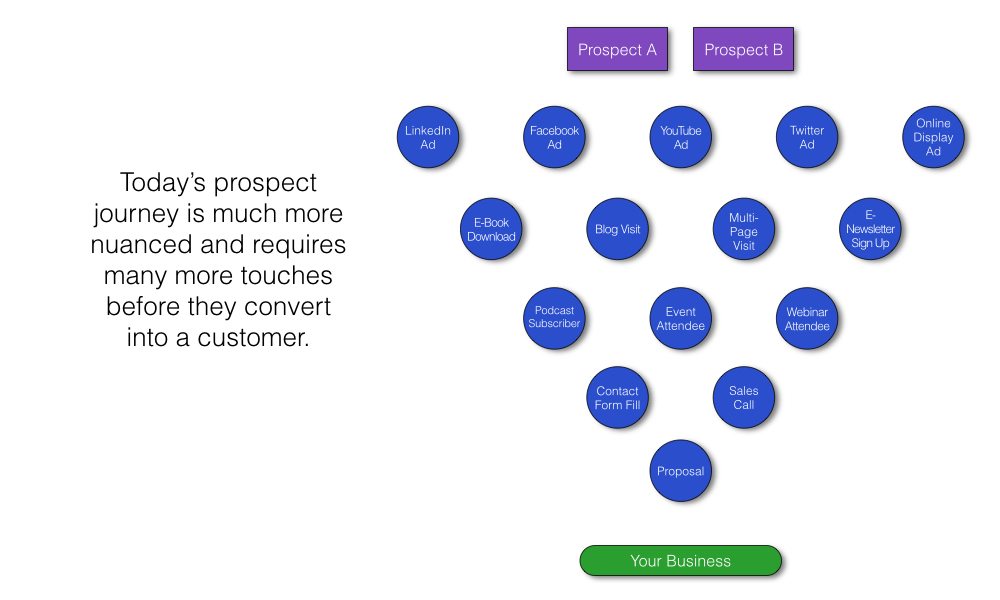 Today's prospect journey is much more nuanced and requires many more touches before they convert into a customer.

Prospect A

Prospect B

LinkedIn Ad

Facebook Ad

YouTube Ad

Twitter Ad

Online Display Ad

E-Book Download

Blog Visit

Multi-Page Visit

E-Newsletter Sign Up

Podcast Subscriber

Event Attendee

Webinar Attendee

Contact Form Fill

Sales Call

Proposal

Your Business